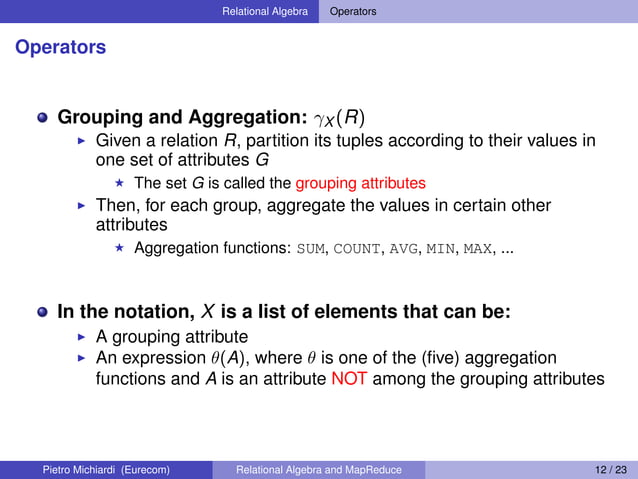 Relational Algebra Operators

Operators

Grouping and Aggregation: $\gamma_X(R)$

Given a relation $R$, partition its tuples according to their values in one set of attributes $G$

The set $G$ is called the grouping attributes

Then, for each group, aggregate the values in certain other attributes

Aggregation functions: SUM, COUNT, AVG, MIN, MAX, ...

In the notation, $X$ is a list of elements that can be:

A grouping attribute

An expression $\theta(A)$, where $\theta$ is one of the (five) aggregation functions and $A$ is an attribute NOT among the grouping attributes

Pietro Michiardi (Eurecom) Relational Algebra and MapReduce 12 / 23